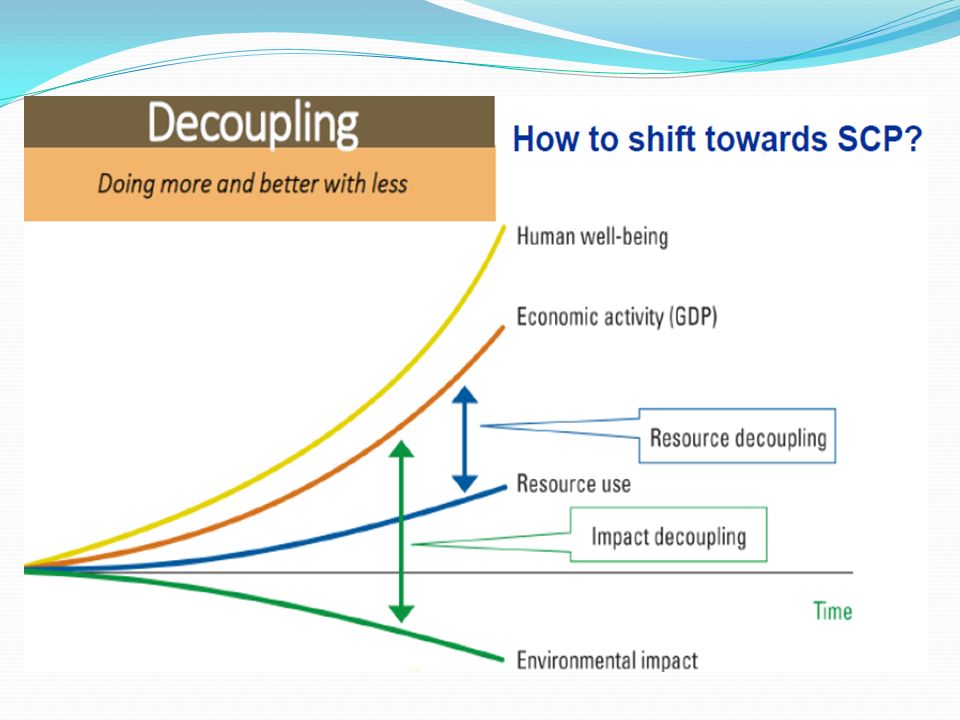 Decoupling

Doing more and better with less

How to shift towards SCP?

Human well-being

Economic activity (GDP)

Resource decoupling

Resource use

Impact decoupling

Time

Environmental impact